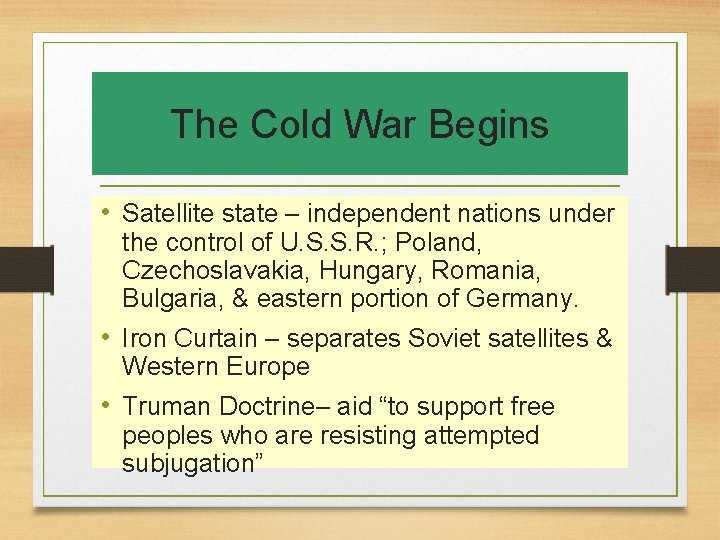 The Cold War Begins

• Satellite state – independent nations under the control of U.S.S.R.; Poland, Czechoslavakia, Hungary, Romania, Bulgaria, & eastern portion of Germany.

• Iron Curtain – separates Soviet satellites & Western Europe

• Truman Doctrine– aid “to support free peoples who are resisting attempted subjugation”